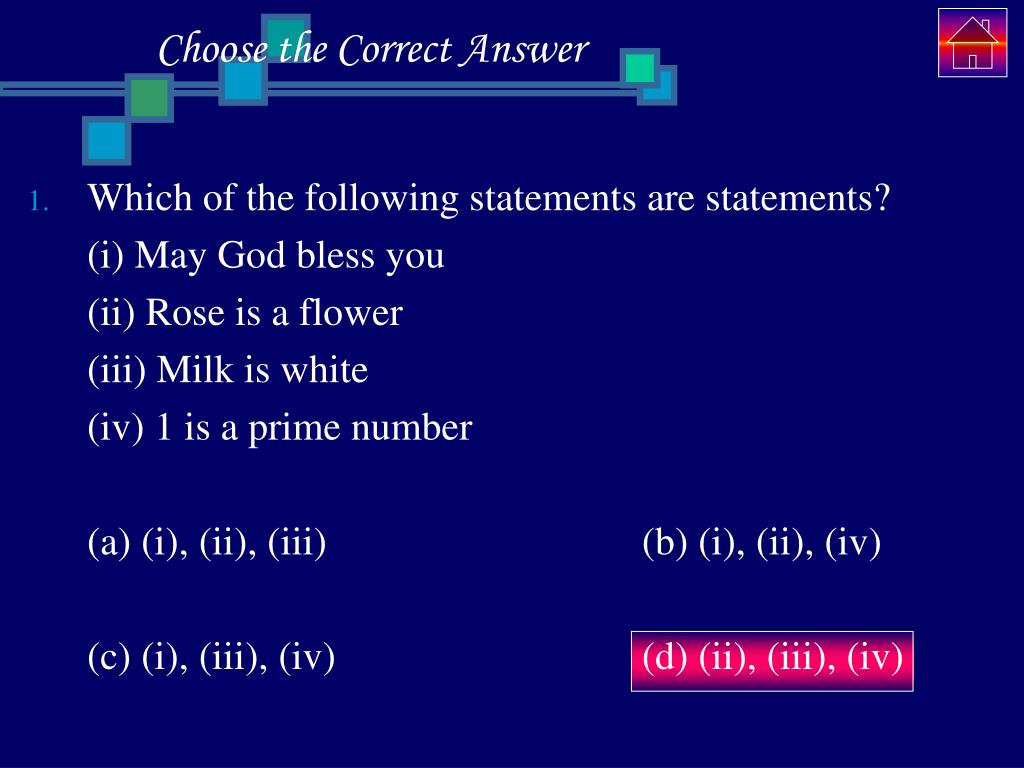 Choose the Correct Answer

1. Which of the following statements are statements?
(i) May God bless you
(ii) Rose is a flower
(iii) Milk is white
(iv) 1 is a prime number

(a) (i), (ii), (iii)
(b) (i), (ii), (iv)

(c) (i), (iii), (iv)
(d) (ii), (iii), (iv)